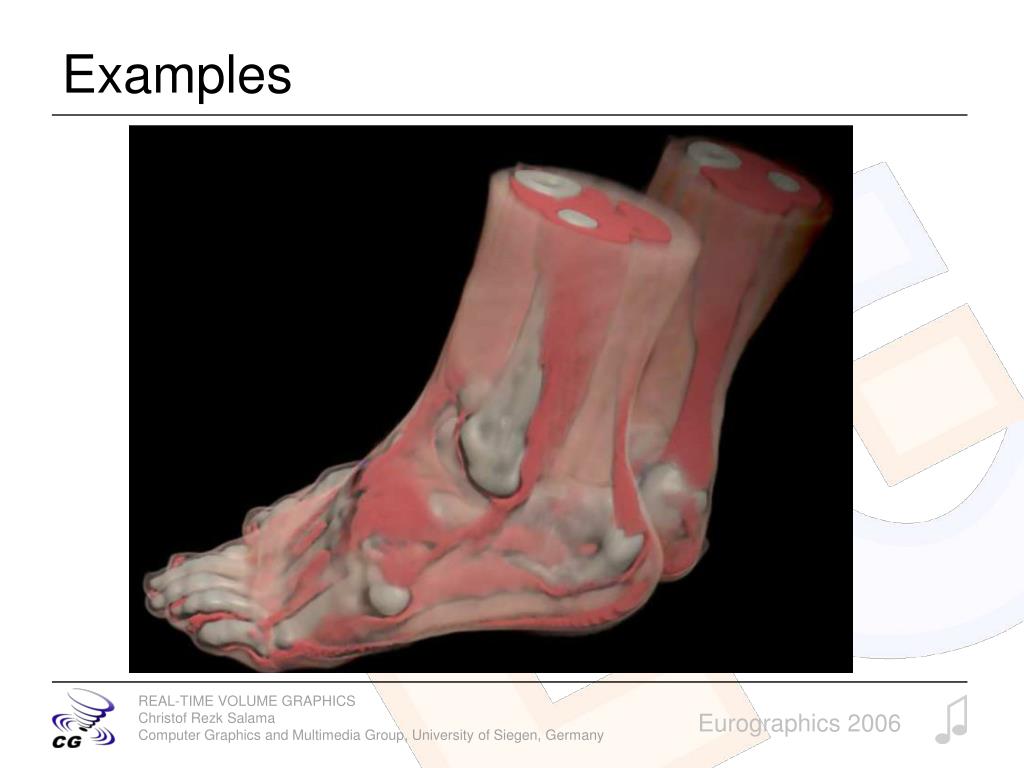 Examples

CG

REAL-TIME VOLUME GRAPHICS
Christof Rezk Salama
Computer Graphics and Multimedia Group, University of Siegen, Germany

Eurographics 2006